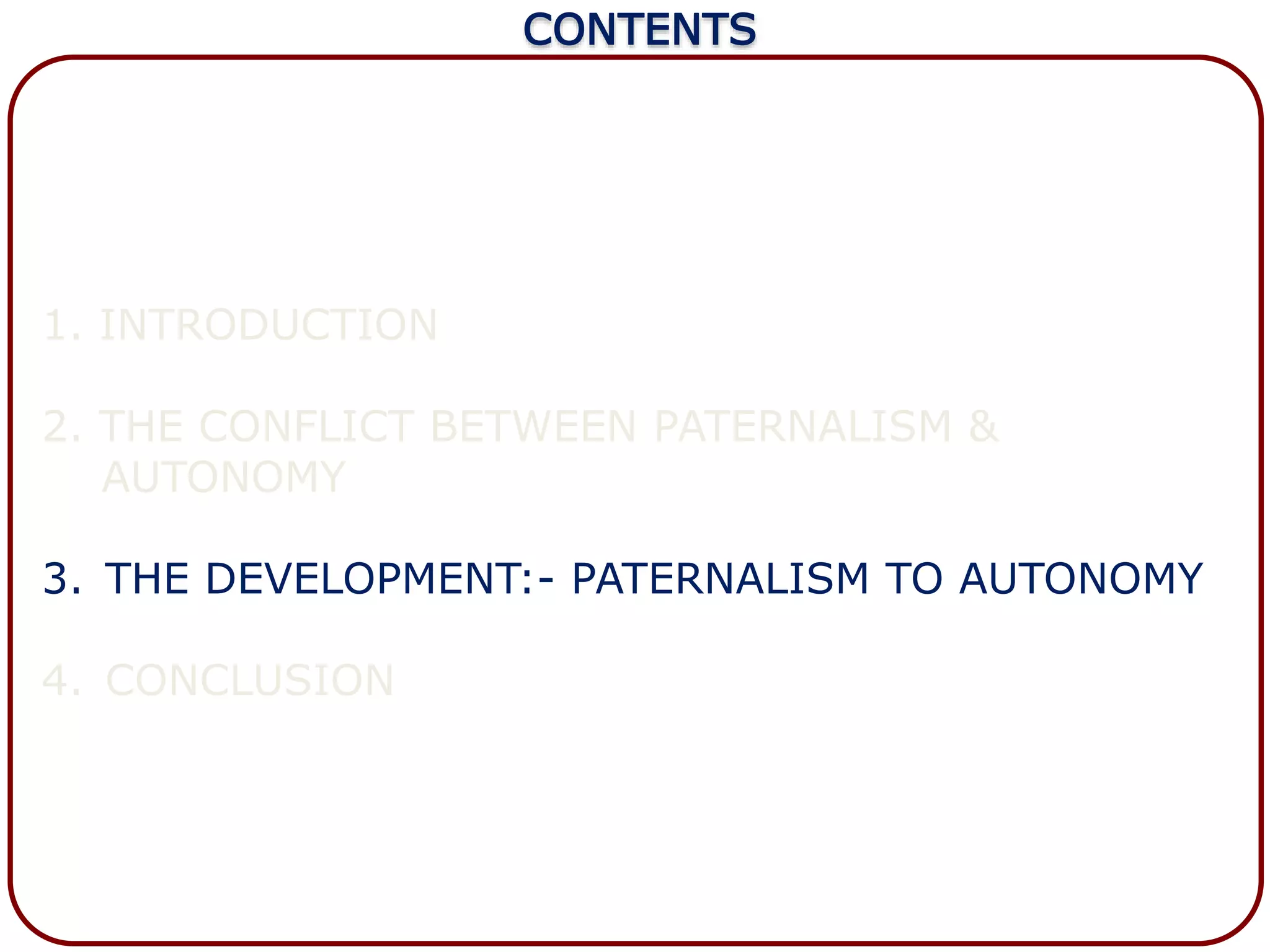 CONTENTS

1. INTRODUCTION

2. THE CONFLICT BETWEEN PATERNALISM & AUTONOMY

3. THE DEVELOPMENT:- PATERNALISM TO AUTONOMY

4. CONCLUSION